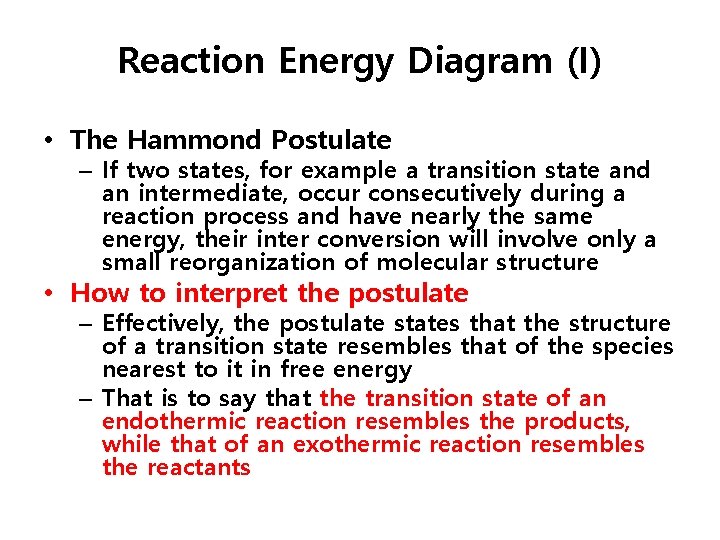 Reaction Energy Diagram (I)

• The Hammond Postulate
– If two states, for example a transition state and an intermediate, occur consecutively during a reaction process and have nearly the same energy, their inter conversion will involve only a small reorganization of molecular structure

• How to interpret the postulate
– Effectively, the postulate states that the structure of a transition state resembles that of the species nearest to it in free energy
– That is to say that the transition state of an endothermic reaction resembles the products, while that of an exothermic reaction resembles the reactants